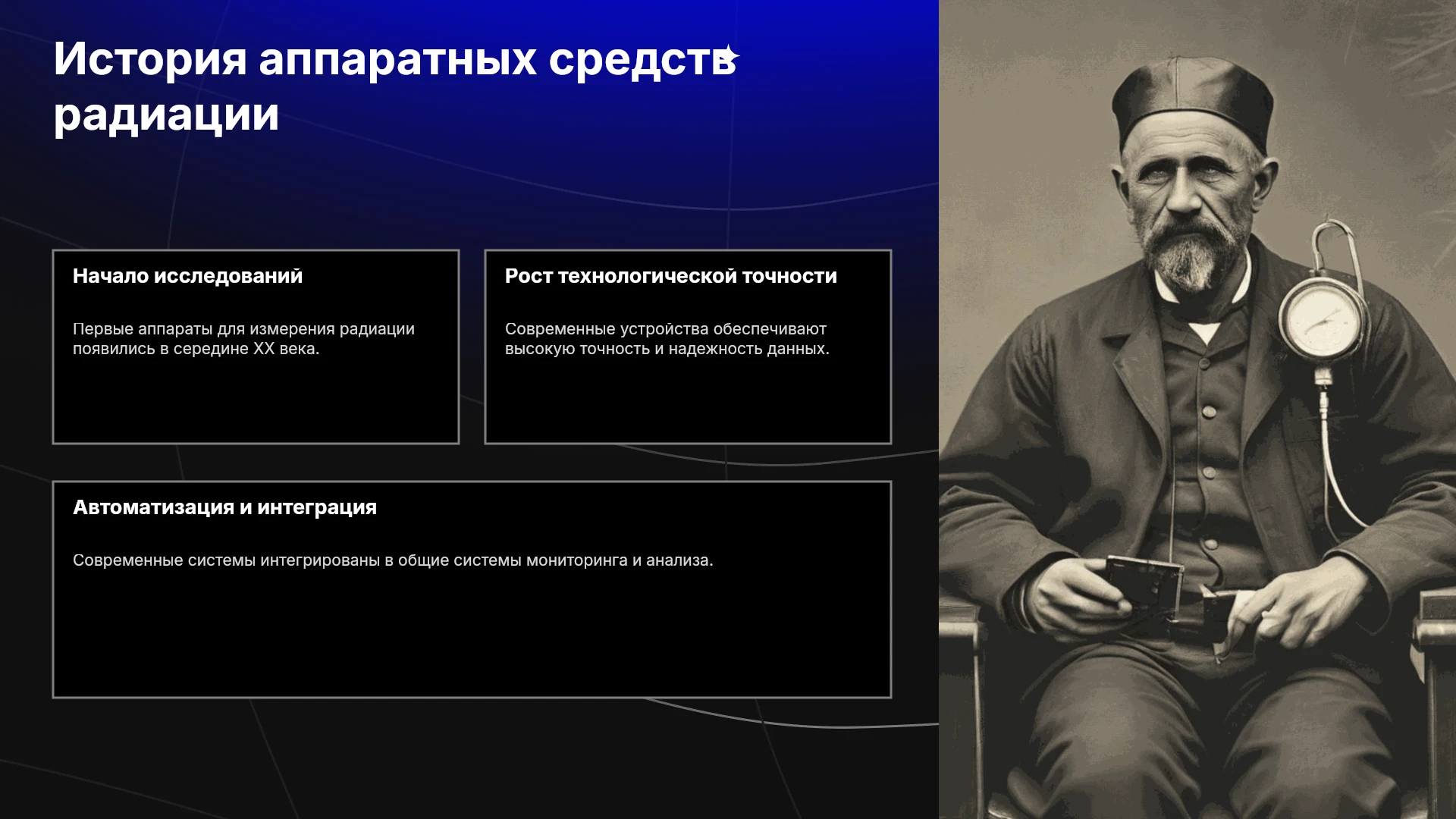 История аппаратных средств радиации

Начало исследований

Первые аппараты для измерения радиации появились в середине XX века.

Рост технологической точности

Современные устройства обеспечивают высокую точность и надежность данных.

Автоматизация и интеграция

Современные системы интегрированы в общие системы мониторинга и анализа.